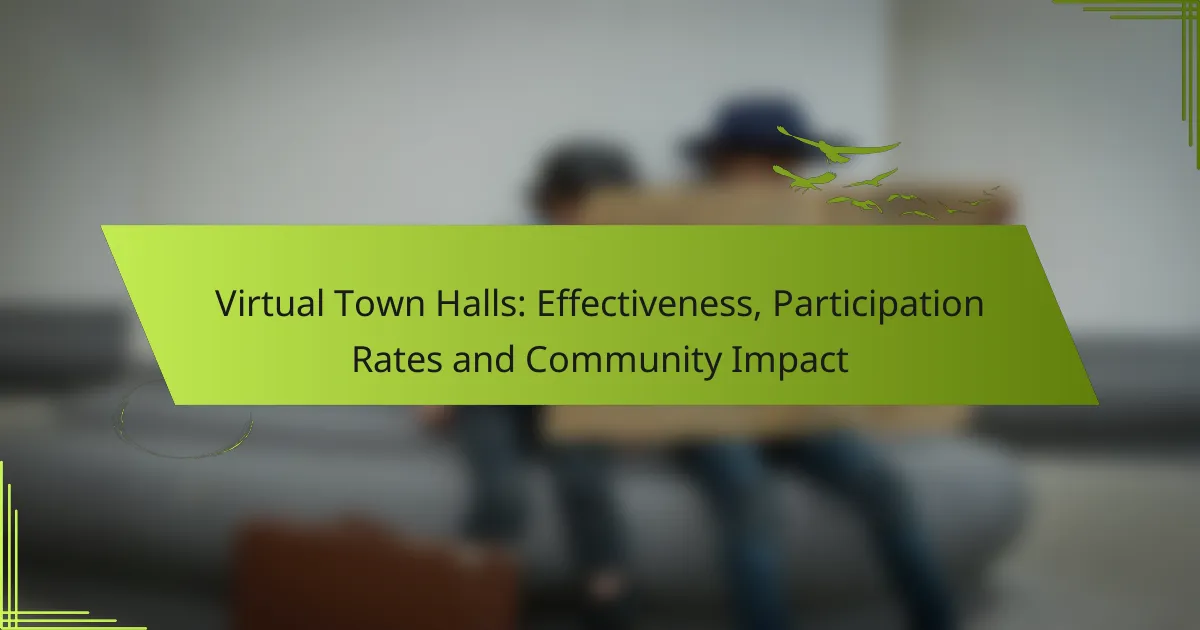 Virtual Town Halls: Effectiveness, Participation Rates and Community Impact